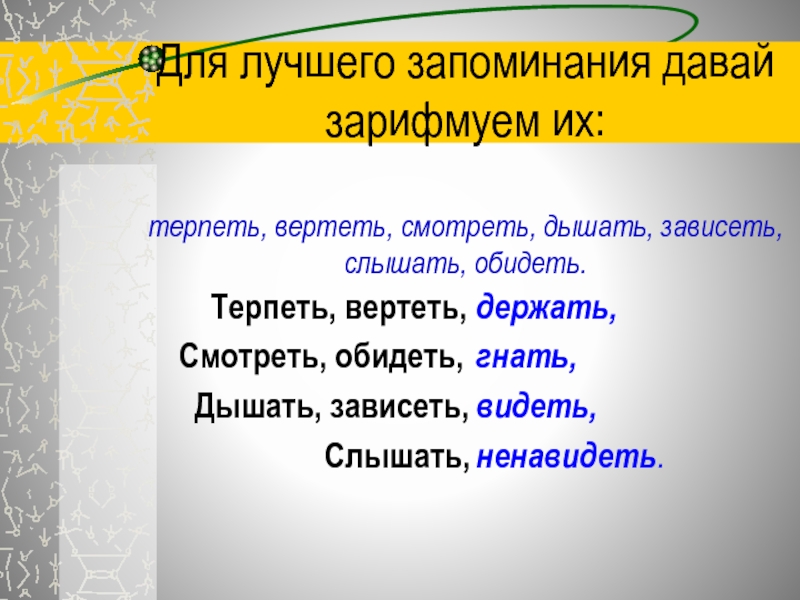 Для лучшего запоминания давай зарифмуем их:

терпеть, вертеть, смотреть, дышать, зависеть, слышать, обидеть.

Терпеть, вертеть, держать,
Смотреть, обидеть, гнать,
Дышать, зависеть, видеть,
Слышать, ненавидеть.